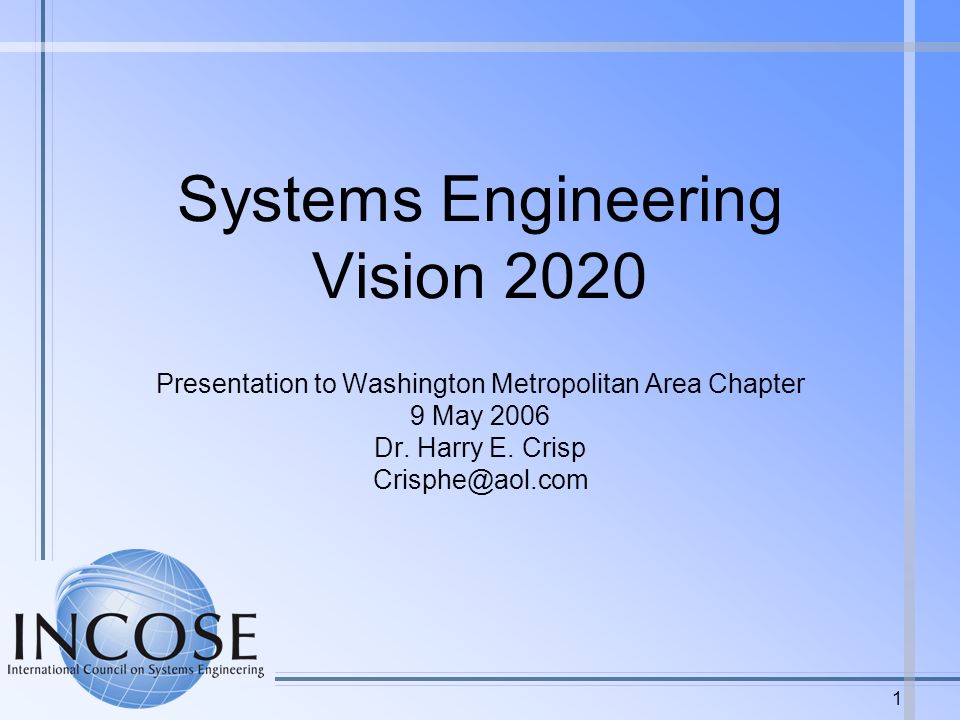 Systems Engineering Vision 2020

Presentation to Washington Metropolitan Area Chapter
9 May 2006
Dr. Harry E. Crisp
Crisphe@aol.com

INCOSE
International Council on Systems Engineering

1